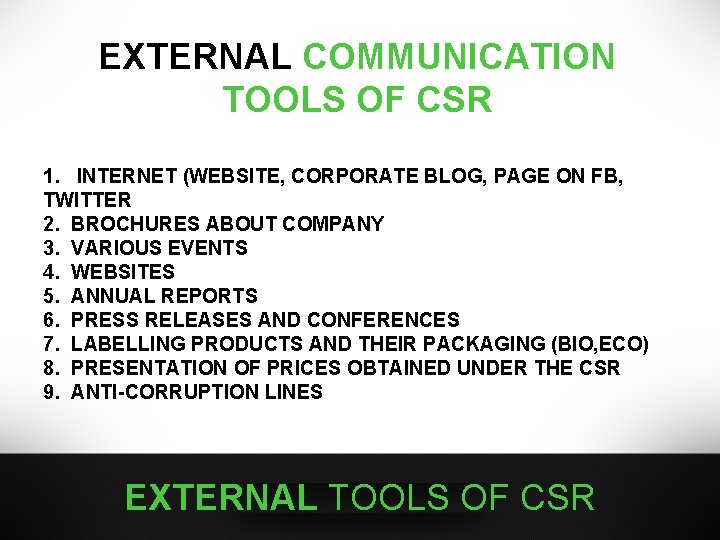 EXTERNAL COMMUNICATION TOOLS OF CSR

1. INTERNET (WEBSITE, CORPORATE BLOG, PAGE ON FB, TWITTER
2. BROCHURES ABOUT COMPANY
3. VARIOUS EVENTS
4. WEBSITES
5. ANNUAL REPORTS
6. PRESS RELEASES AND CONFERENCES
7. LABELLING PRODUCTS AND THEIR PACKAGING (BIO,ECO)
8. PRESENTATION OF PRICES OBTAINED UNDER THE CSR
9. ANTI-CORRUPTION LINES

EXTERNAL TOOLS OF CSR